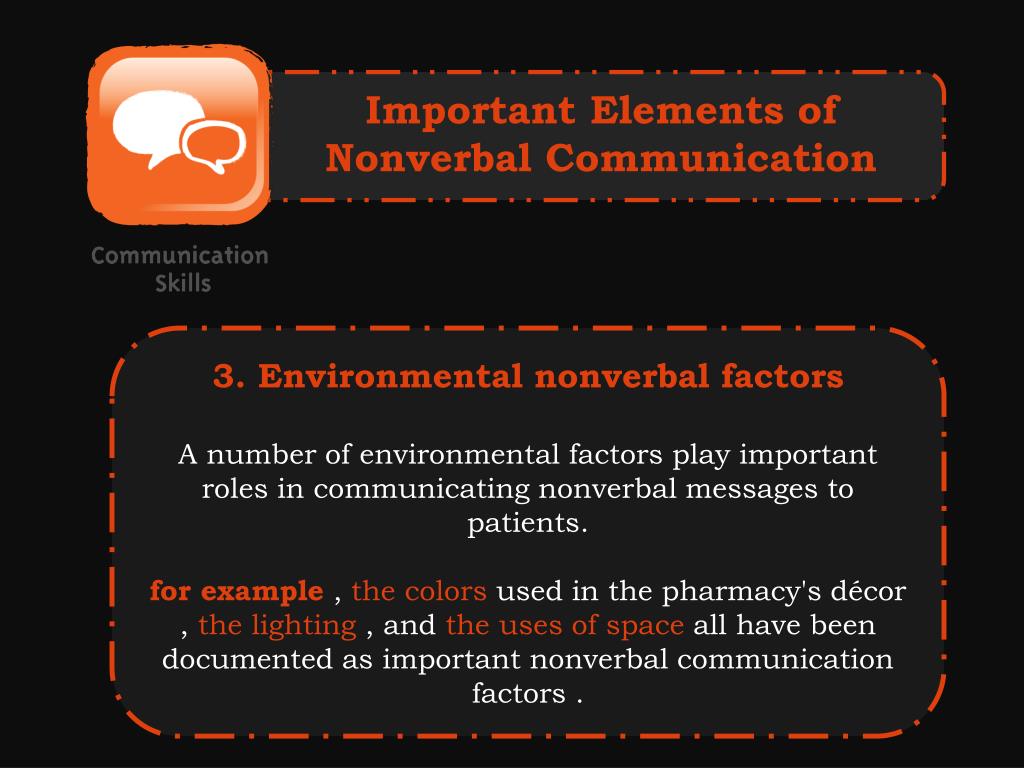 Important Elements of Nonverbal Communication

Communication Skills

3. Environmental nonverbal factors

A number of environmental factors play important roles in communicating nonverbal messages to patients.

for example , the colors used in the pharmacy's décor , the lighting , and the uses of space all have been documented as important nonverbal communication factors .